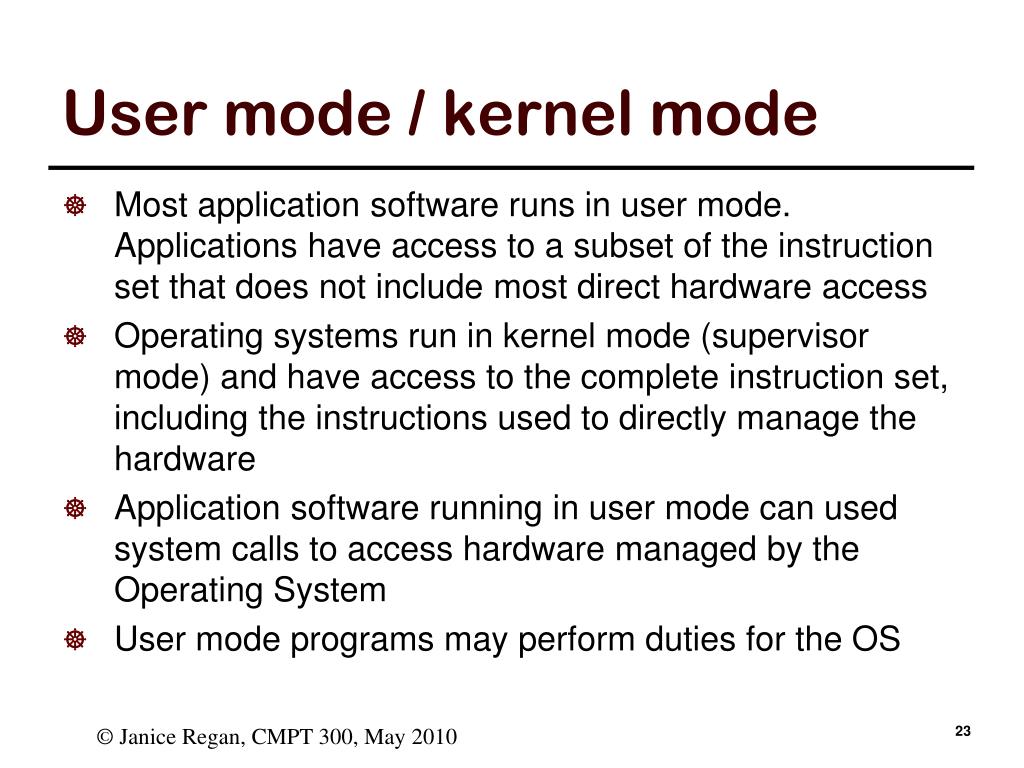 User mode / kernel mode

Most application software runs in user mode. Applications have access to a subset of the instruction set that does not include most direct hardware access

Operating systems run in kernel mode (supervisor mode) and have access to the complete instruction set, including the instructions used to directly manage the hardware

Application software running in user mode can used system calls to access hardware managed by the Operating System

User mode programs may perform duties for the OS

© Janice Regan, CMPT 300, May 2010

23